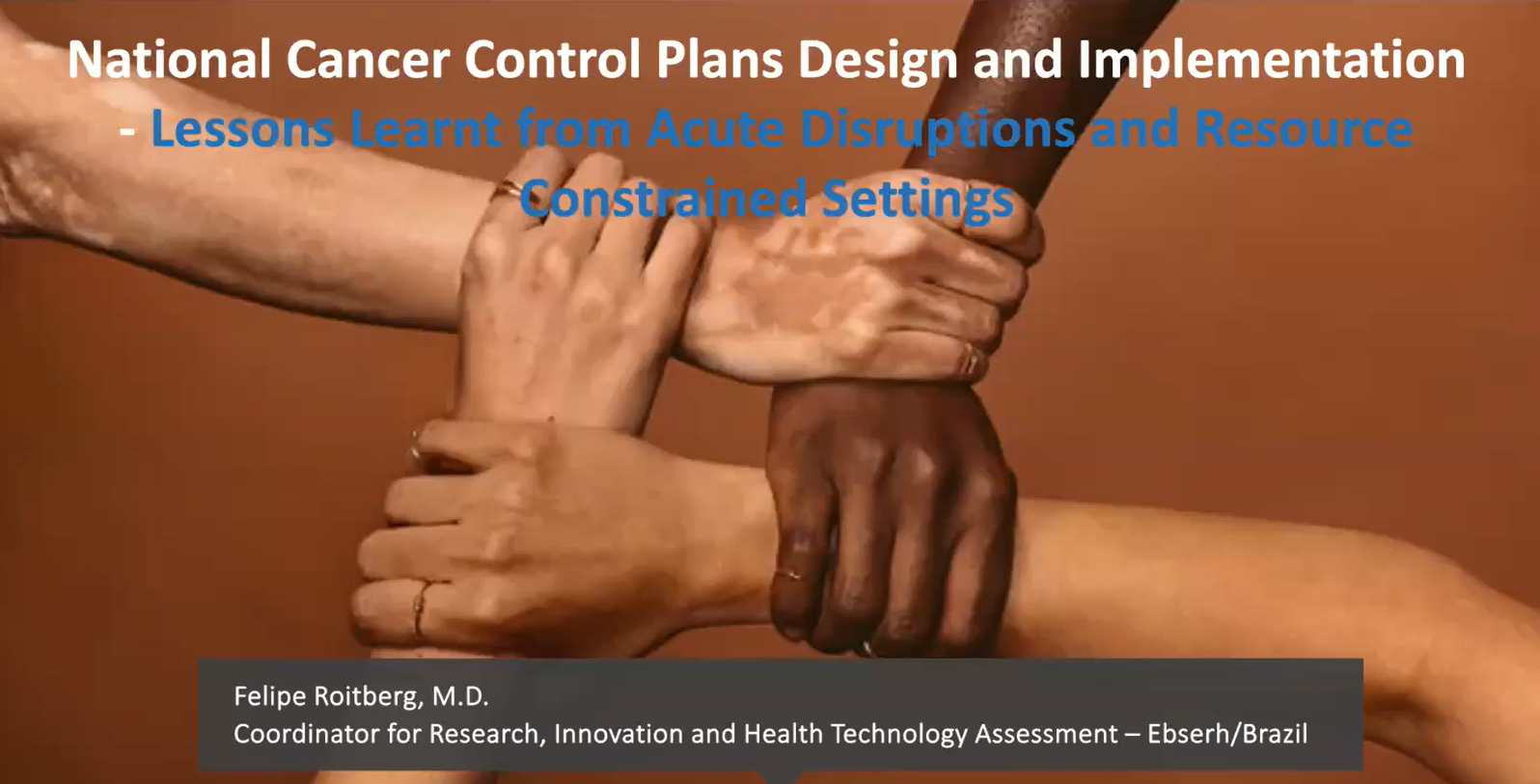 National Cancer Control Plans Design and Implementation - Lessons Learnt from Acute Disruptions and Resource Constrained Settings

Felipe Roitberg, M.D.
Coordinator for Research, Innovation and Health Technology Assessment – Ebserh/Brazil